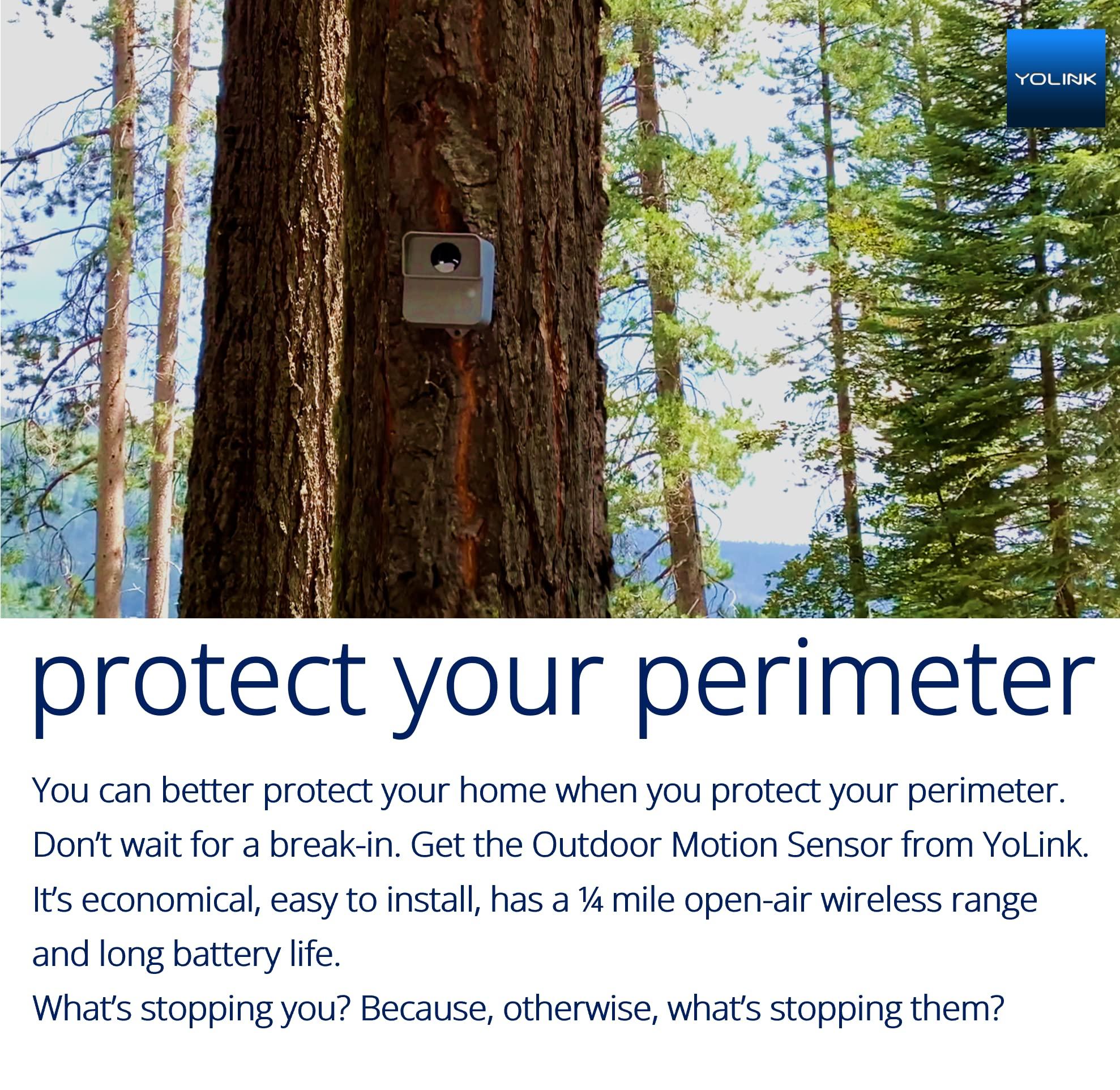 YOLINK

protect your perimeter

You can better protect your home when you protect your perimeter. Don't wait for a break-in. Get the Outdoor Motion Sensor from YoLink. It's economical, easy to install, has a ¼ mile open-air wireless range and long battery life.
What's stopping you? Because, otherwise, what's stopping them?